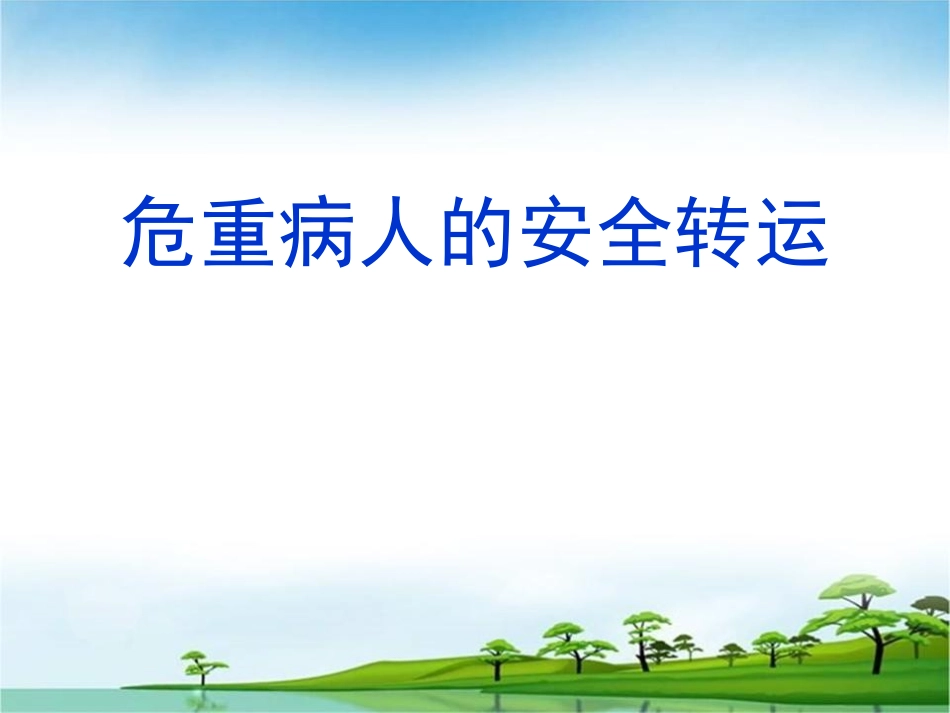 危重病人的安全转运